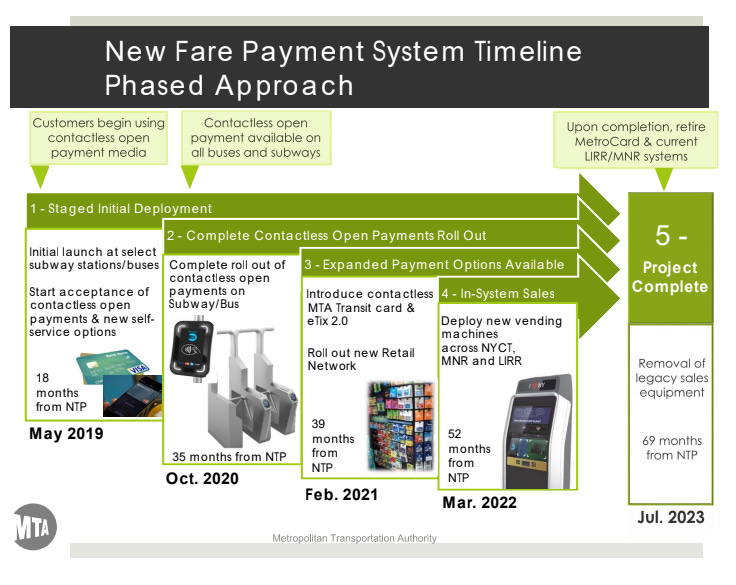 New Fare Payment System Timeline
Phased Approach

Customers begin using contactless open payment media

Contactless open payment available on all buses and subways

Upon completion, retire MetroCard & current LIRR/MNR systems

1 - Staged Initial Deployment

Initial launch at select subway stations/buses

Start acceptance of contactless open payments & new self-service options

VISA

18 months from NTP

May 2019

2 - Complete Contactless Open Payments Roll Out

Complete roll out of contactless open payments on Subway/Bus

35 months from NTP

Oct. 2020

3 - Expanded Payment Options Available

Introduce contactless MTA Transit card & eTix 2.0

Roll out new Retail Network

39 months from NTP

Feb. 2021

4 - In-System Sales

Deploy new vending machines across NYCT, MNR and LIRR

52 months from NTP

Mar. 2022

5 - Project Complete

Removal of legacy sales equipment

69 months from NTP

Jul. 2023

MTA

Metropolitan Transportation Authority